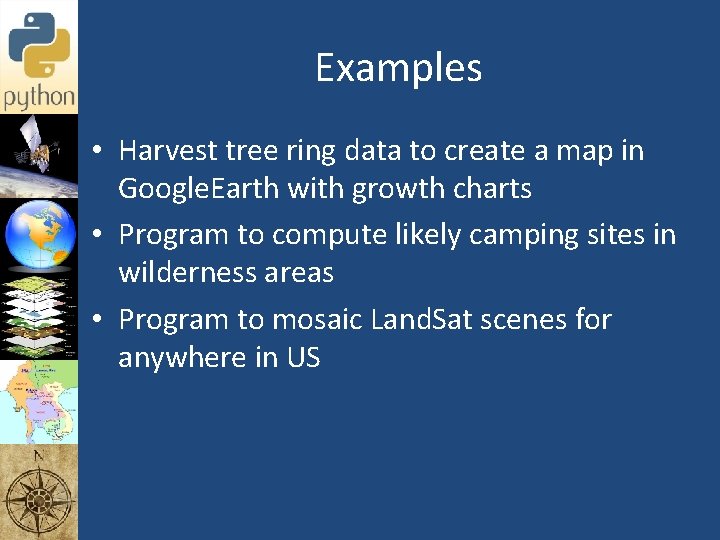 python

Examples

• Harvest tree ring data to create a map in GoogleEarth with growth charts
• Program to compute likely camping sites in wilderness areas
• Program to mosaic LandSat scenes for anywhere in US